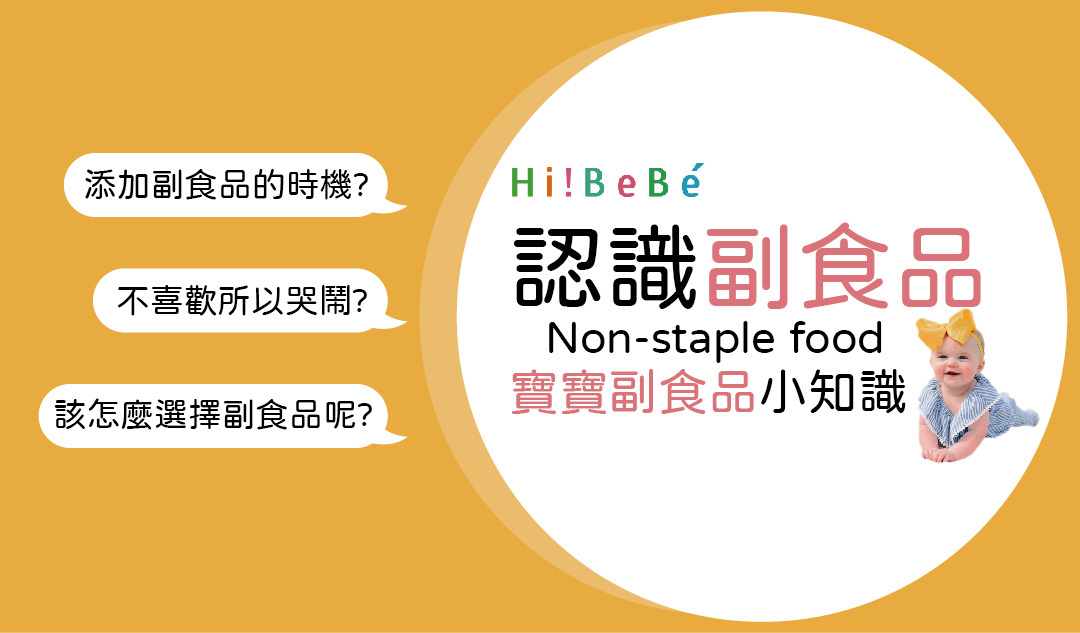 添加副食品的時機?

不喜歡所以哭鬧?

該怎麼選擇副食品呢?

Hi!BeBé

認識副食品

Non-staple food

寶寶副食品小知識